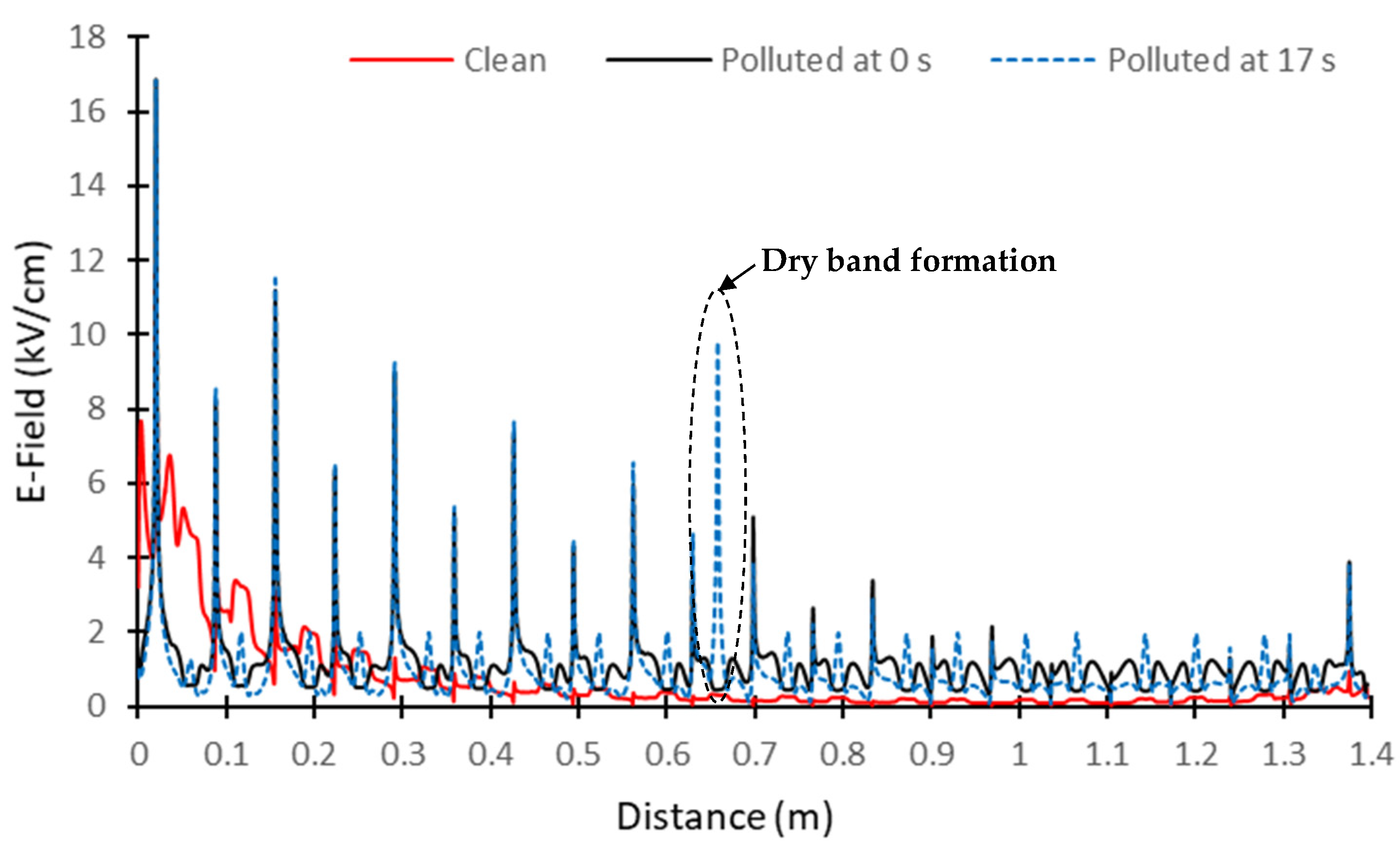 Clean
Polluted at 0 s
Polluted at 17 s

Dry band formation

E-Field (kV/cm)

18
16
14
12
10
8
6
4
2
0

0
0.1
0.2
0.3
0.4
0.5
0.6
0.7
0.8
0.9
1
1.1
1.2
1.3
1.4

Distance (m)